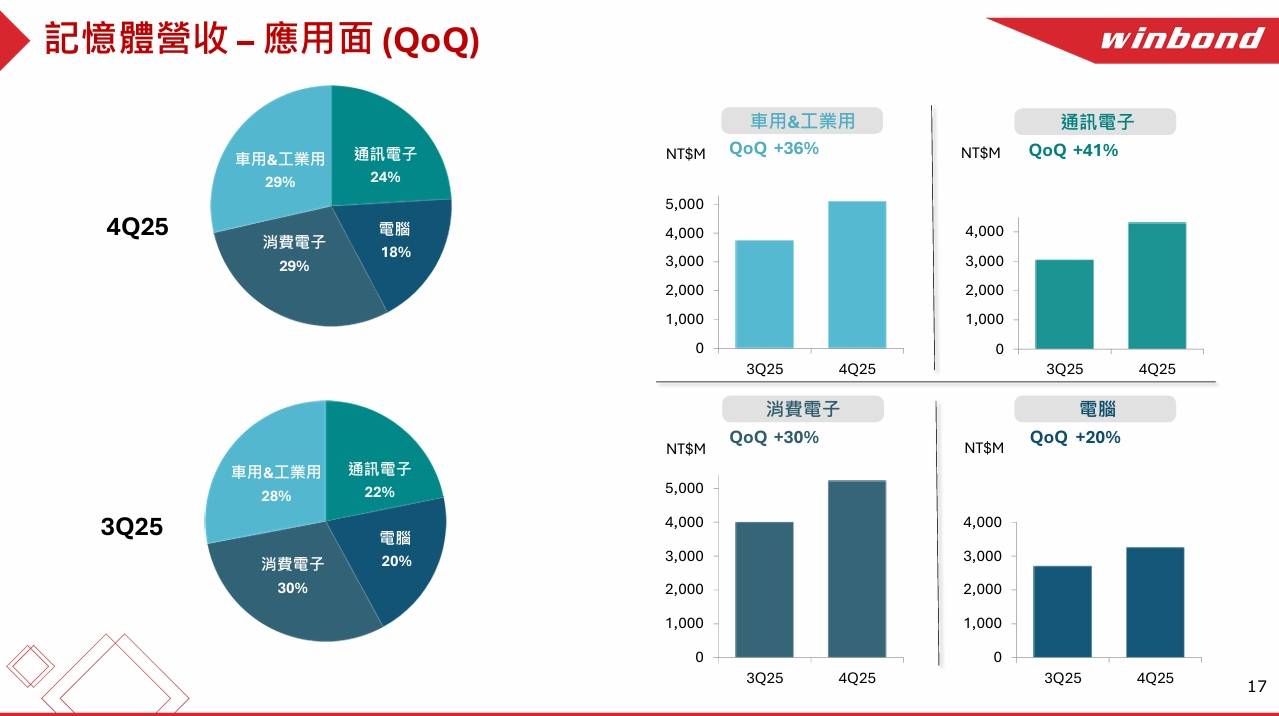 記憶體營收 – 應用面 (QoQ)

winbond

4Q25

車用&工業用
29%

通訊電子
24%

電腦
18%

消費電子
29%

3Q25

車用&工業用
28%

通訊電子
22%

電腦
20%

消費電子
30%

車用&工業用
NT$M
QoQ +36%
5,000
4,000
3,000
2,000
1,000
0
3Q25
4Q25

通訊電子
NT$M
QoQ +41%
4,000
3,000
2,000
1,000
0
3Q25
4Q25

消費電子
NT$M
QoQ +30%
5,000
4,000
3,000
2,000
1,000
0
3Q25
4Q25

電腦
NT$M
QoQ +20%
4,000
3,000
2,000
1,000
0
3Q25
4Q25

17